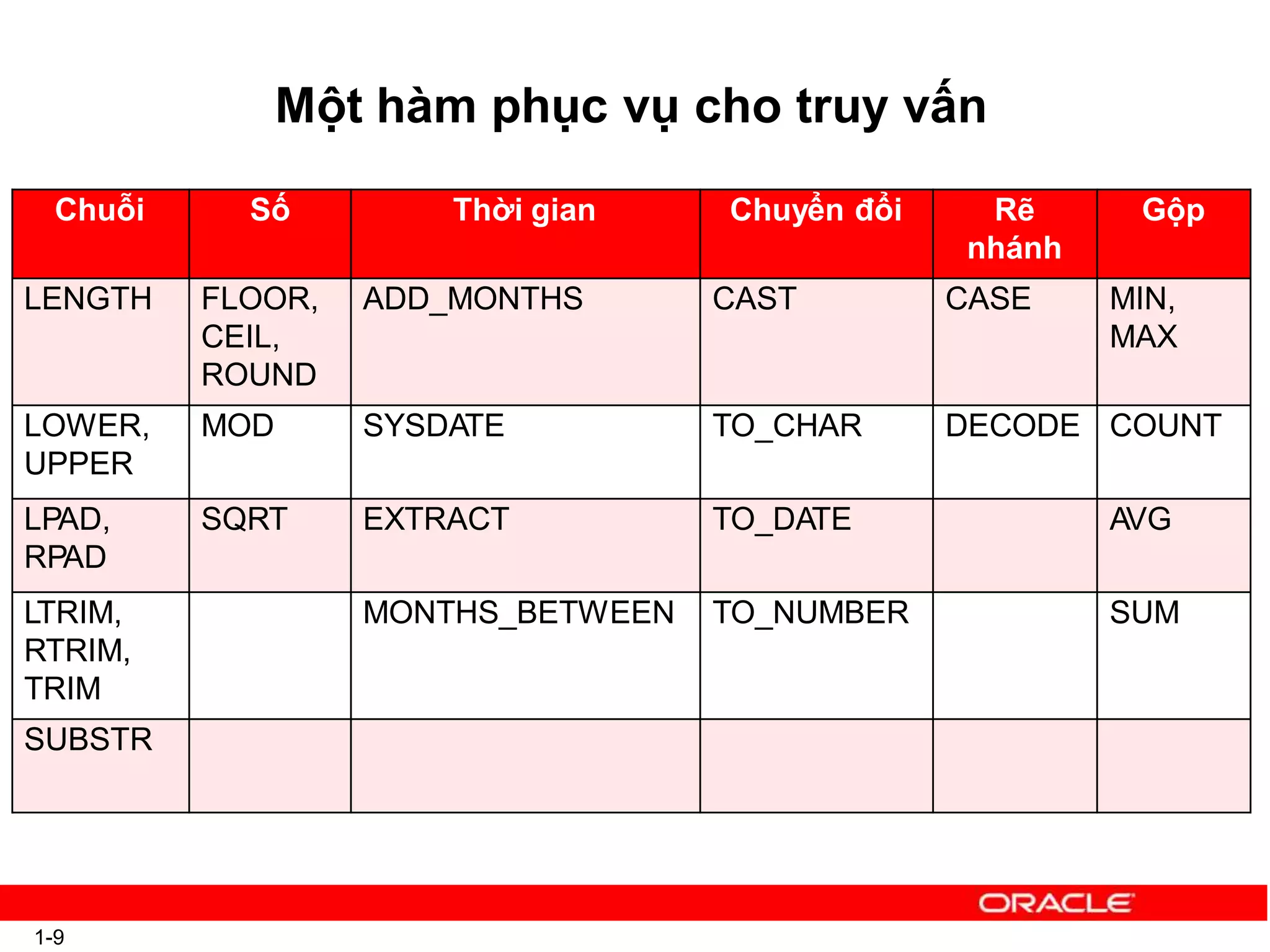 Một hàm phục vụ cho truy vấn

| Chuỗi | Số | Thời gian | Chuyển đổi | Rẽ nhánh | Gộp |
|---|---|---|---|---|---|
| LENGTH | FLOOR, CEIL, ROUND | ADD_MONTHS | CAST | CASE | MIN, MAX |
| LOWER, UPPER | MOD | SYSDATE | TO_CHAR | DECODE | COUNT |
| LPAD, RPAD | SQRT | EXTRACT | TO_DATE | | AVG |
| LTRIM, RTRIM, TRIM | | MONTHS_BETWEEN | TO_NUMBER | | SUM |
| SUBSTR | | | | | |

ORACLE

1-9